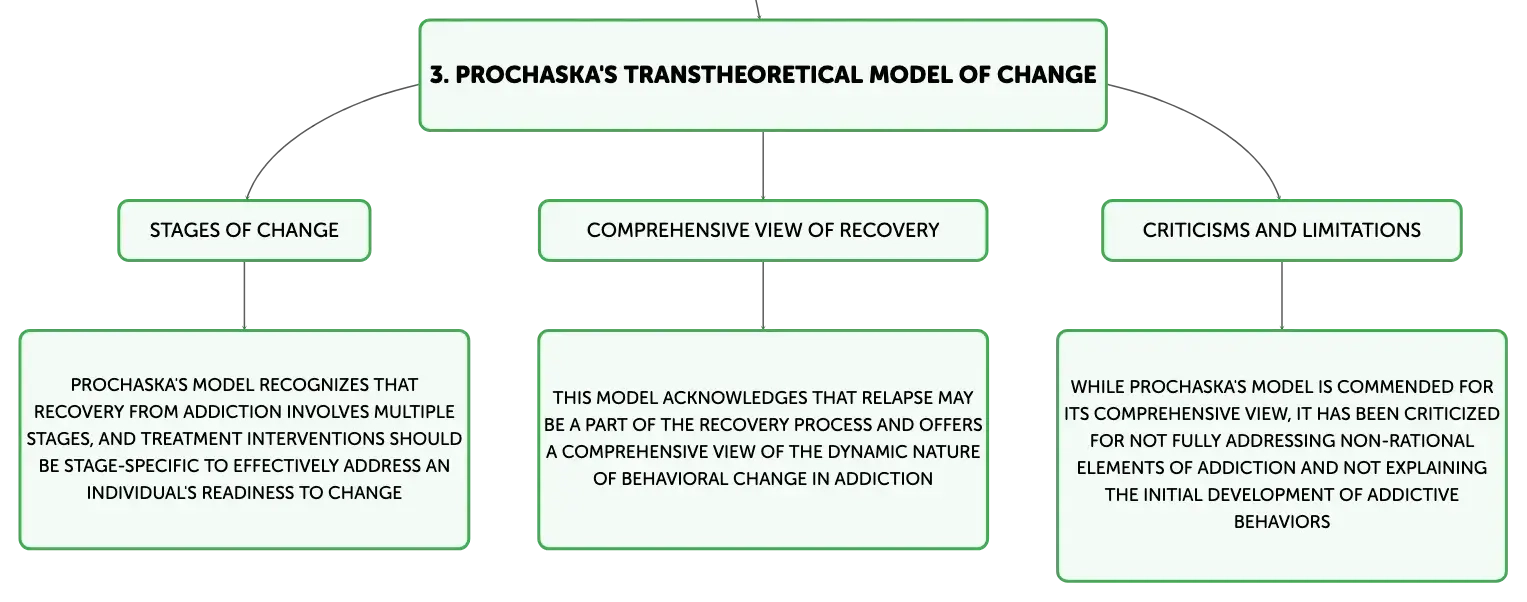 3. PROCHASKA'S TRANSTHEORETICAL MODEL OF CHANGE

STAGES OF CHANGE

PROCHASKA'S MODEL RECOGNIZES THAT RECOVERY FROM ADDICTION INVOLVES MULTIPLE STAGES, AND TREATMENT INTERVENTIONS SHOULD BE STAGE-SPECIFIC TO EFFECTIVELY ADDRESS AN INDIVIDUAL'S READINESS TO CHANGE

COMPREHENSIVE VIEW OF RECOVERY

THIS MODEL ACKNOWLEDGES THAT RELAPSE MAY BE A PART OF THE RECOVERY PROCESS AND OFFERS A COMPREHENSIVE VIEW OF THE DYNAMIC NATURE OF BEHAVIORAL CHANGE IN ADDICTION

CRITICISMS AND LIMITATIONS

WHILE PROCHASKA'S MODEL IS COMMENDED FOR ITS COMPREHENSIVE VIEW, IT HAS BEEN CRITICIZED FOR NOT FULLY ADDRESSING NON-RATIONAL ELEMENTS OF ADDICTION AND NOT EXPLAINING THE INITIAL DEVELOPMENT OF ADDICTIVE BEHAVIORS